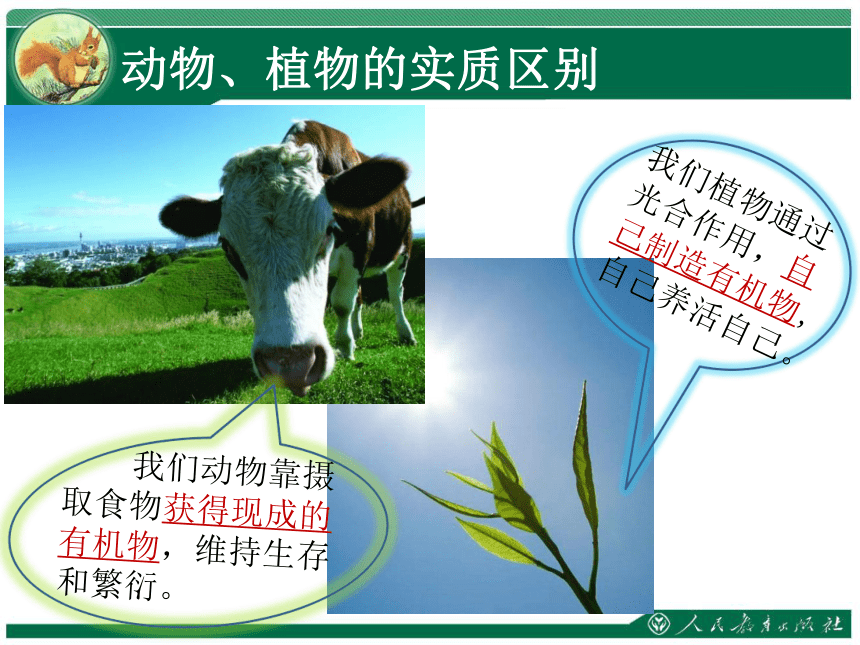 动物、植物的实质区别

我们植物通过光合作用，自己制造有机物，自己养活自己。

我们动物靠摄取食物获得现成的有机物，维持生存和繁衍。

人民教育出版社